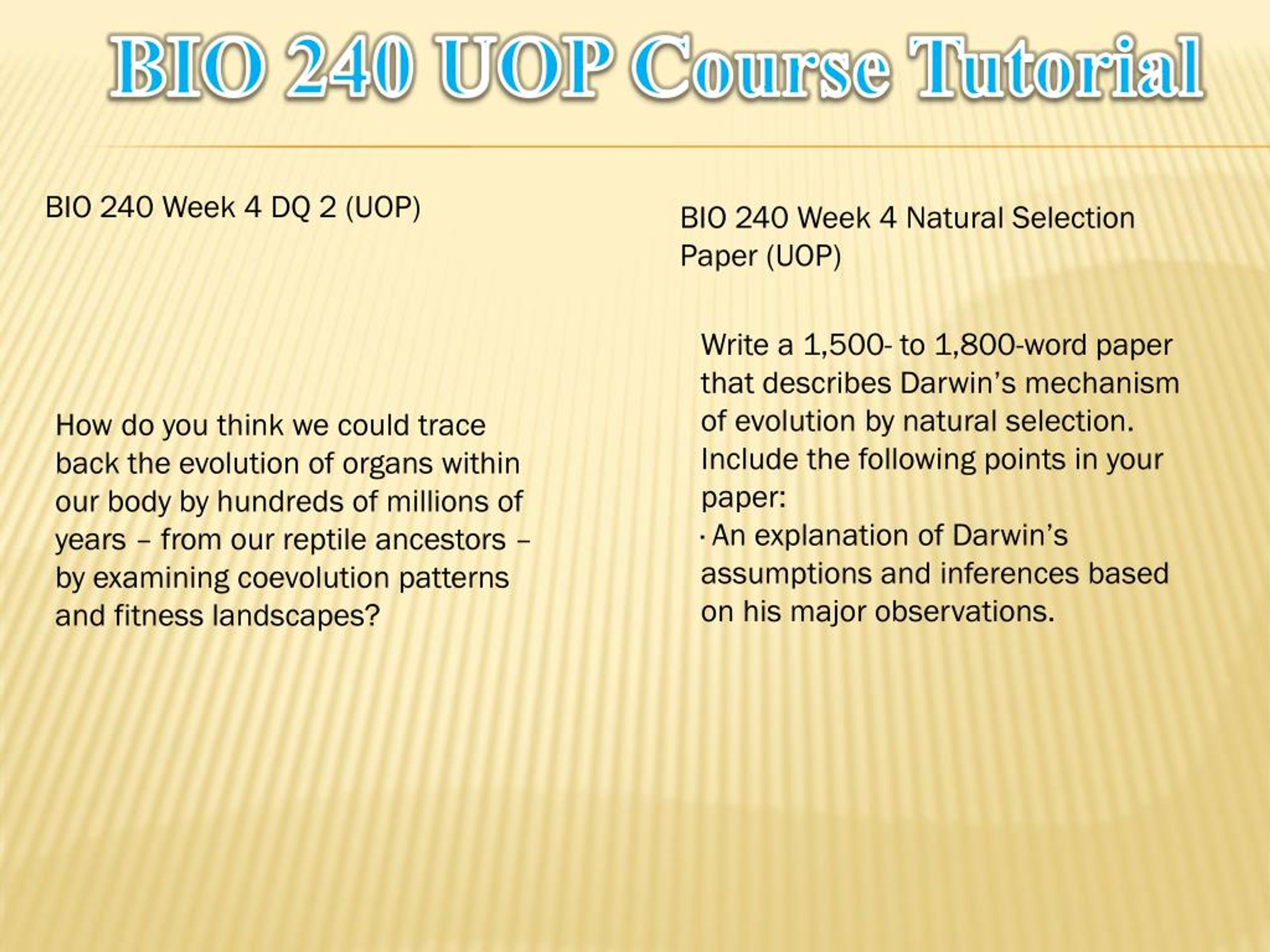 BIO 240 UOP Course Tutorial

BIO 240 Week 4 DQ 2 (UOP)

How do you think we could trace back the evolution of organs within our body by hundreds of millions of years – from our reptile ancestors – by examining coevolution patterns and fitness landscapes?

BIO 240 Week 4 Natural Selection Paper (UOP)

Write a 1,500- to 1,800-word paper that describes Darwin's mechanism of evolution by natural selection. Include the following points in your paper:
· An explanation of Darwin's assumptions and inferences based on his major observations.